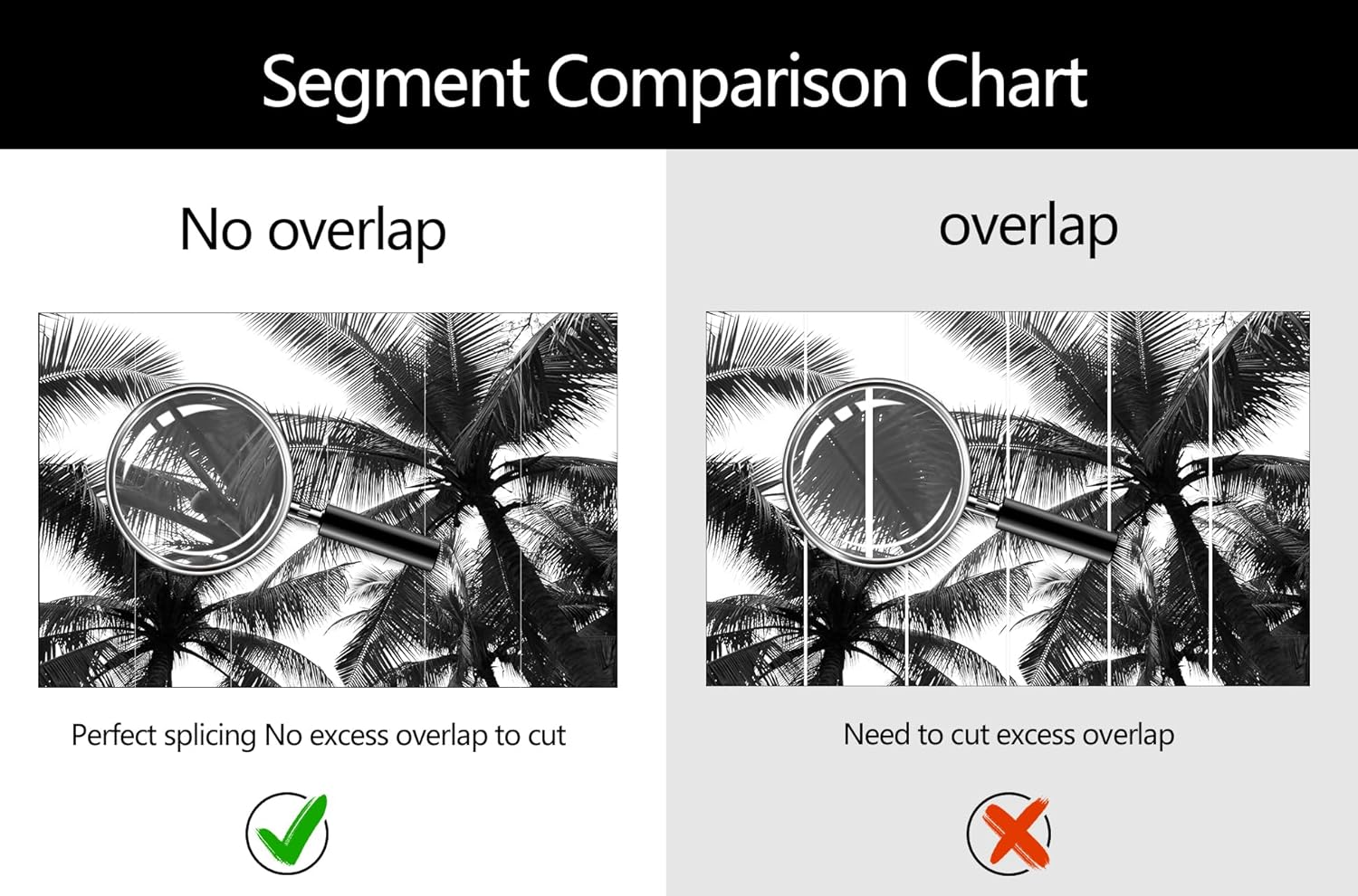 Segment Comparison Chart

No overlap

Perfect splicing No excess overlap to cut

overlap

Need to cut excess overlap